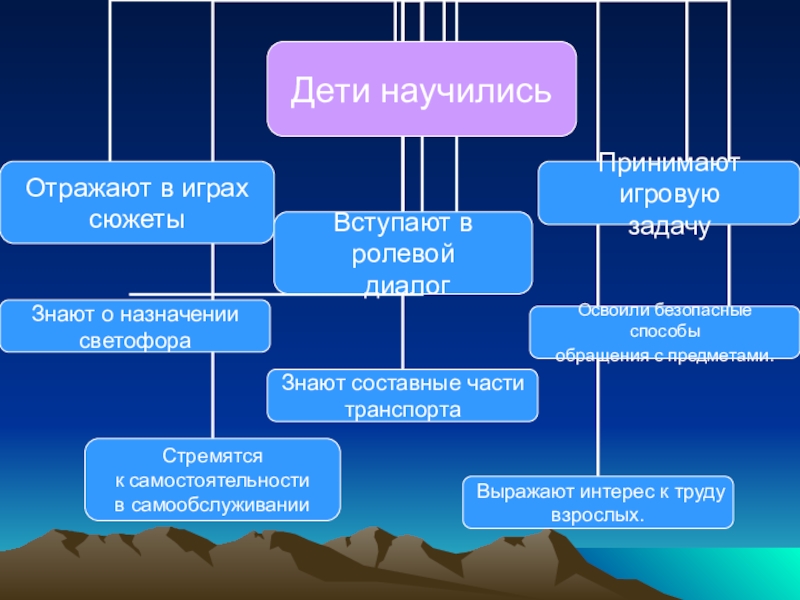 Дети научились

Отражают в играх сюжеты

Вступают в ролевой диалог

Принимают игровую задачу

Знают о назначении светофора

Освоили безопасные способы обращения с предметами.

Знают составные части транспорта

Стремятся к самостоятельности в самообслуживании

Выражают интерес к труду взрослых.